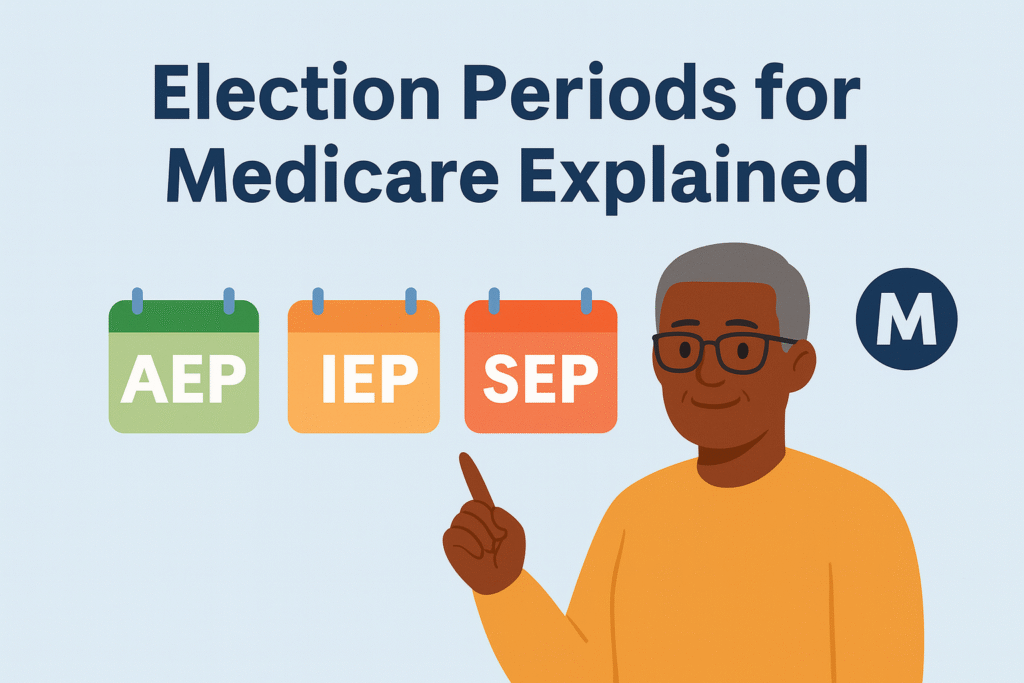 Election Periods for Medicare Explained

AEP

IEP

SEP

M